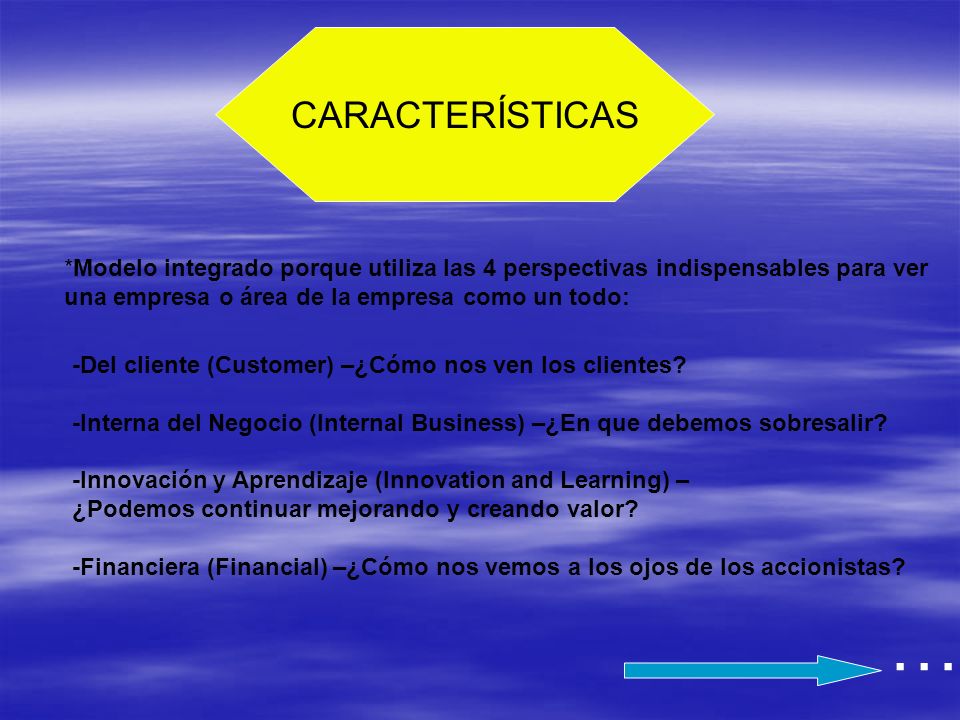 CARACTERÍSTICAS

*Modelo integrado porque utiliza las 4 perspectivas indispensables para ver una empresa o área de la empresa como un todo:

-Del cliente (Customer) –¿Cómo nos ven los clientes?

-Interna del Negocio (Internal Business) –¿En que debemos sobresalir?

-Innovación y Aprendizaje (Innovation and Learning) – ¿Podemos continuar mejorando y creando valor?

-Financiera (Financial) –¿Cómo nos vemos a los ojos de los accionistas?

...